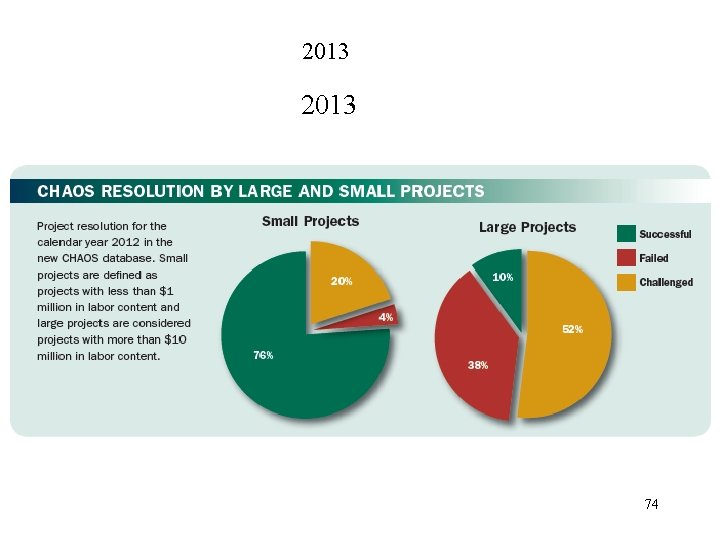 2013

2013

CHAOS RESOLUTION BY LARGE AND SMALL PROJECTS

Project resolution for the calendar year 2012 in the new CHAOS database. Small projects are defined as projects with less than $1 million in labor content and large projects are considered projects with more than $10 million in labor content.

Small Projects

20%

4%

76%

Large Projects

10%

52%

38%

Successful

Failed

Challenged

74